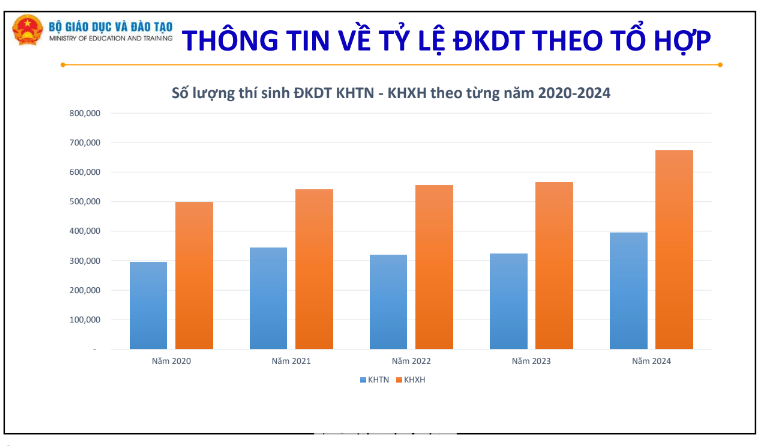 BỘ GIÁO DỤC VÀ ĐÀO TẠO
MINISTRY OF EDUCATION AND TRAINING

THÔNG TIN VỀ TỶ LỆ ĐKDT THEO TỔ HỢP

Số lượng thí sinh ĐKDT KHTN - KHXH theo từng năm 2020-2024

800,000
700,000
600,000
500,000
400,000
300,000
200,000
100,000
-

Năm 2020
Năm 2021
Năm 2022
Năm 2023
Năm 2024

KHTN
KHXH